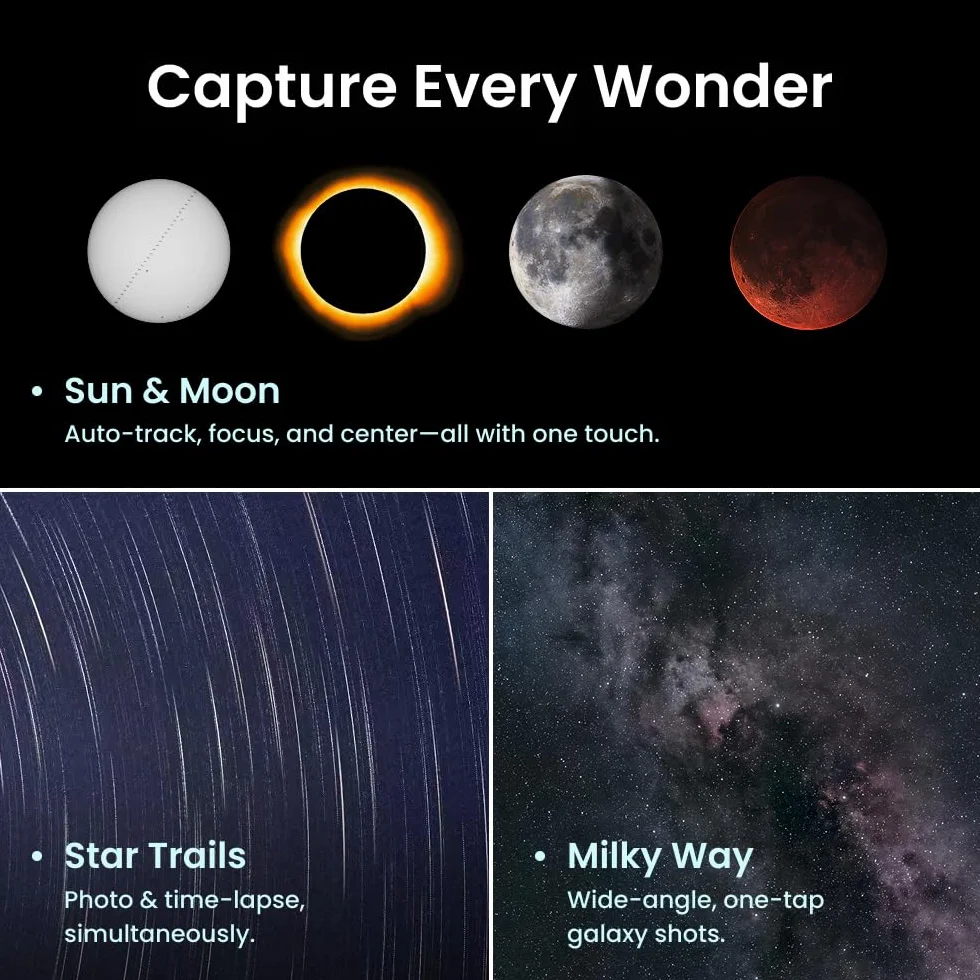 Capture Every Wonder

• Sun & Moon
Auto-track, focus, and center—all with one touch.

• Star Trails
Photo & time-lapse, simultaneously.

• Milky Way
Wide-angle, one-tap galaxy shots.